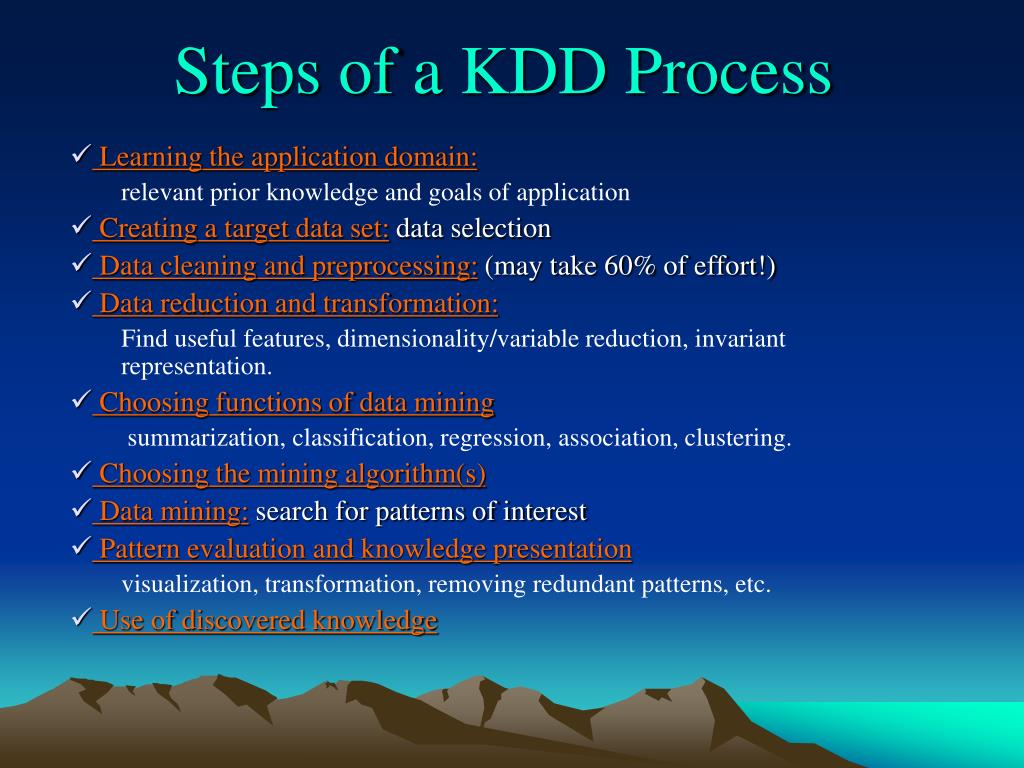 Steps of a KDD Process

✓ Learning the application domain:
relevant prior knowledge and goals of application

✓ Creating a target data set: data selection

✓ Data cleaning and preprocessing: (may take 60% of effort!)

✓ Data reduction and transformation:
Find useful features, dimensionality/variable reduction, invariant representation.

✓ Choosing functions of data mining
summarization, classification, regression, association, clustering.

✓ Choosing the mining algorithm(s)

✓ Data mining: search for patterns of interest

✓ Pattern evaluation and knowledge presentation
visualization, transformation, removing redundant patterns, etc.

✓ Use of discovered knowledge